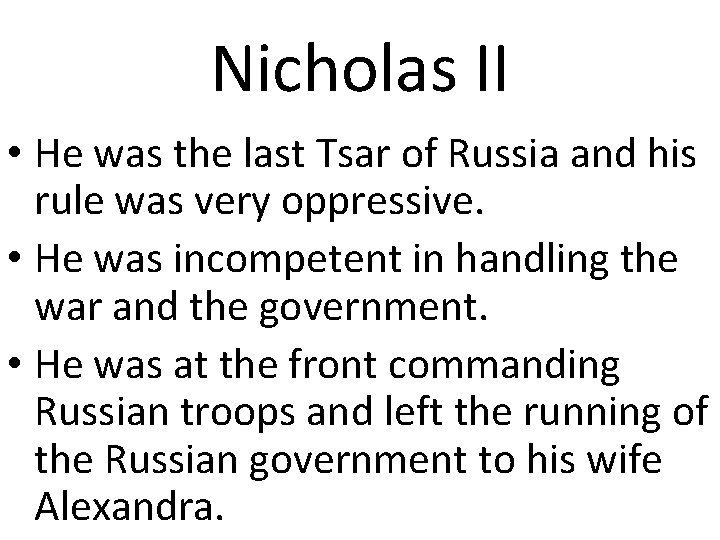 Nicholas II

• He was the last Tsar of Russia and his rule was very oppressive.
• He was incompetent in handling the war and the government.
• He was at the front commanding Russian troops and left the running of the Russian government to his wife Alexandra.